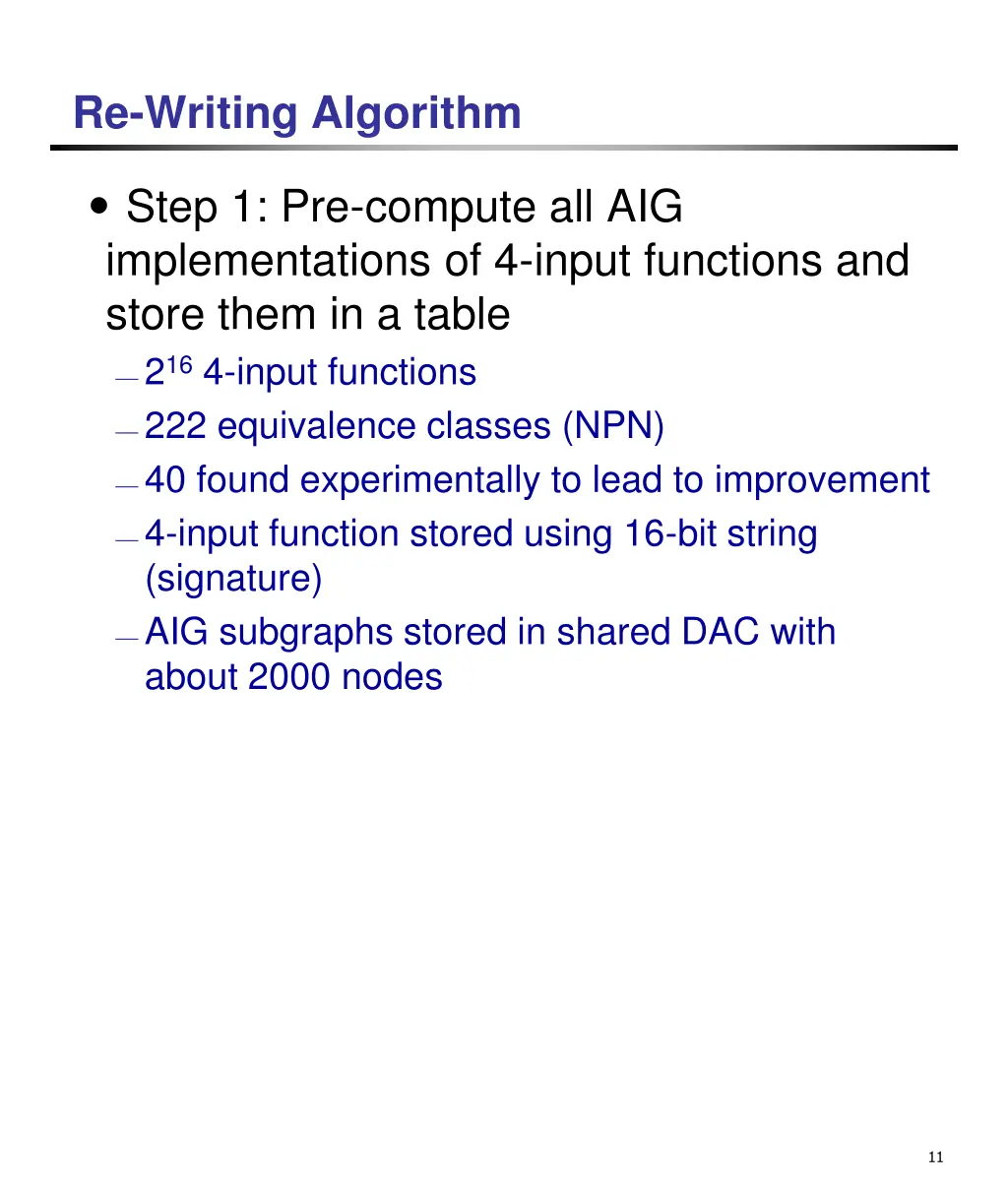 Re-Writing Algorithm

• Step 1: Pre-compute all AIG implementations of 4-input functions and store them in a table

— $2^{16}$ 4-input functions

— 222 equivalence classes (NPN)

— 40 found experimentally to lead to improvement

— 4-input function stored using 16-bit string (signature)

— AIG subgraphs stored in shared DAC with about 2000 nodes

11